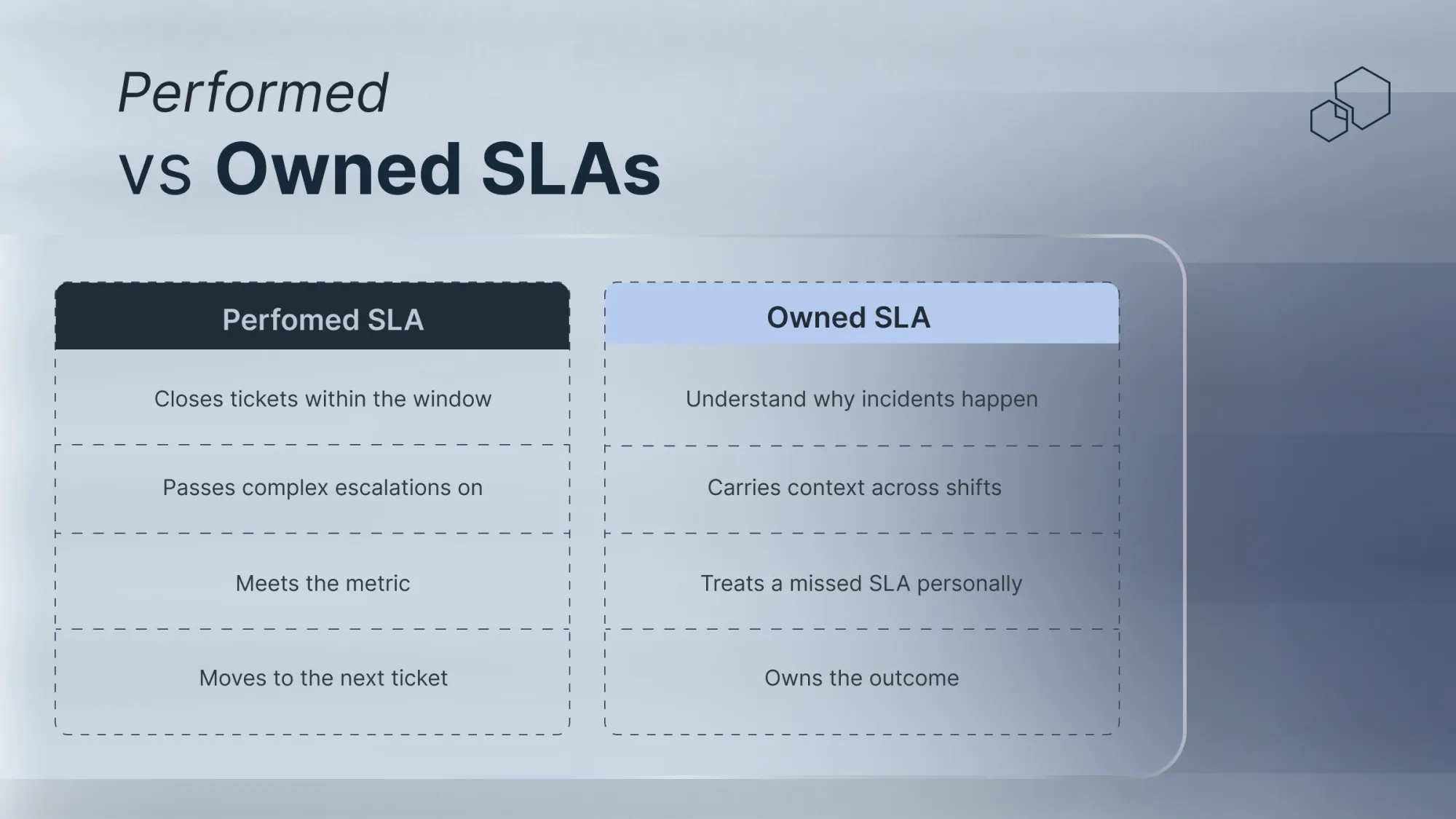 Performed
vs Owned SLAs

| Perfomed SLA | Owned SLA |
|---|---|
| Closes tickets within the window | Understand why incidents happen |
| Passes complex escalations on | Carries context across shifts |
| Meets the metric | Treats a missed SLA personally |
| Moves to the next ticket | Owns the outcome |